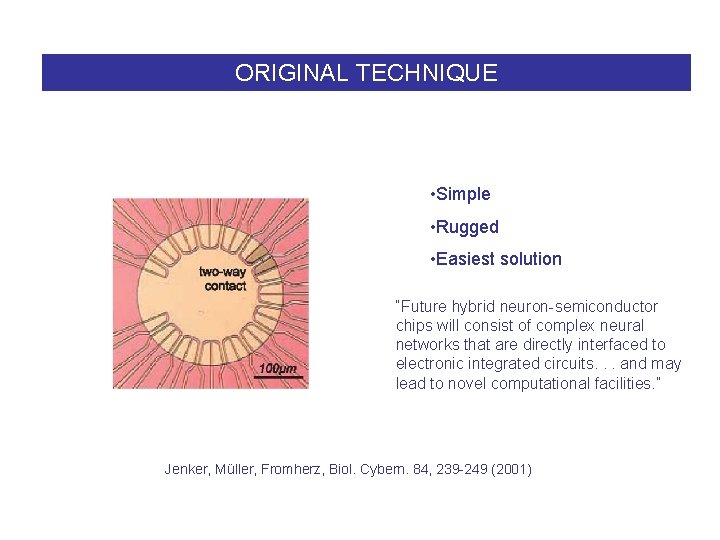 ORIGINAL TECHNIQUE

two-way contact

100μm

•Simple

•Rugged

•Easiest solution

"Future hybrid neuron-semiconductor chips will consist of complex neural networks that are directly interfaced to electronic integrated circuits. . . and may lead to novel computational facilities."

Jenker, Müller, Fromherz, Biol. Cybern. 84, 239-249 (2001)